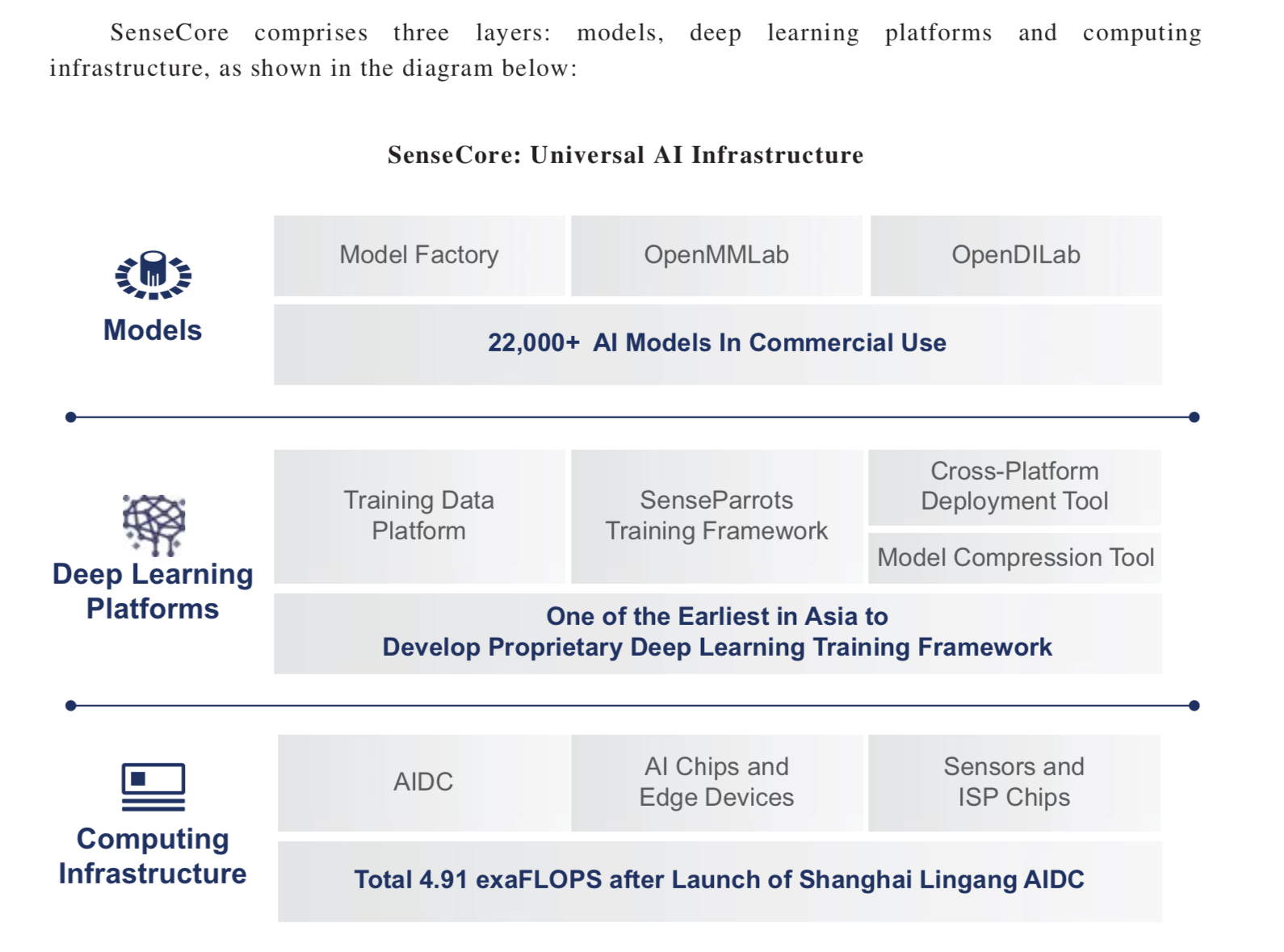 SenseCore comprises three layers: models, deep learning platforms and computing infrastructure, as shown in the diagram below:

SenseCore: Universal AI Infrastructure

Models

Model Factory

OpenMMLab

OpenDILab

22,000+ AI Models In Commercial Use

Deep Learning Platforms

Training Data Platform

SenseParrots Training Framework

Cross-Platform Deployment Tool

Model Compression Tool

One of the Earliest in Asia to Develop Proprietary Deep Learning Training Framework

Computing Infrastructure

AIDC

AI Chips and Edge Devices

Sensors and ISP Chips

Total 4.91 exaFLOPS after Launch of Shanghai Lingang AIDC